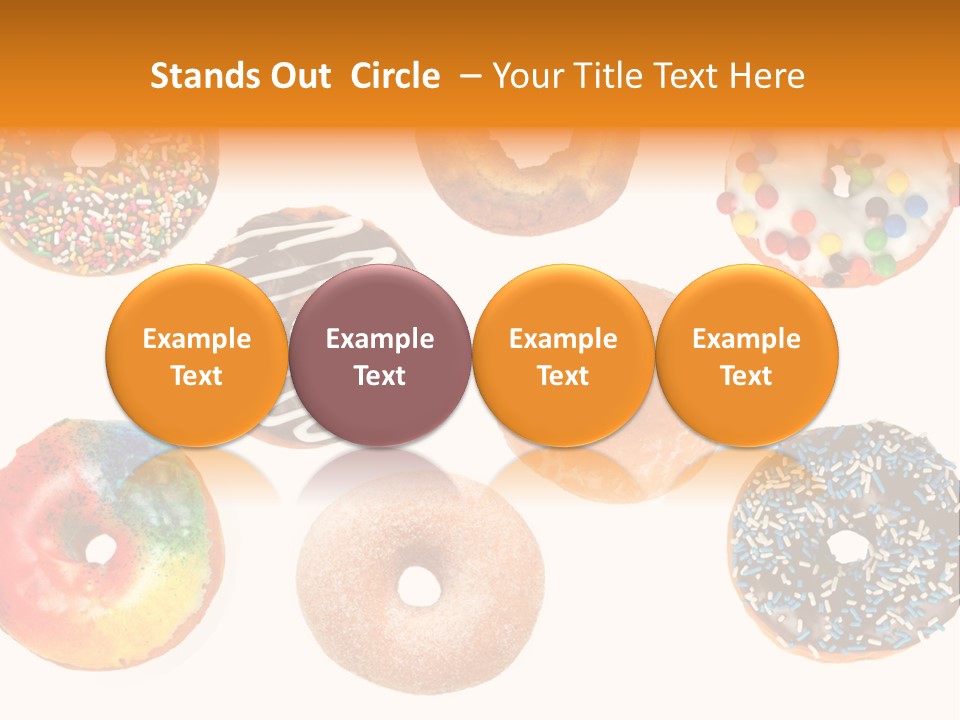 Stands Out Circle – Your Title Text Here

Example Text

Example Text

Example Text

Example Text